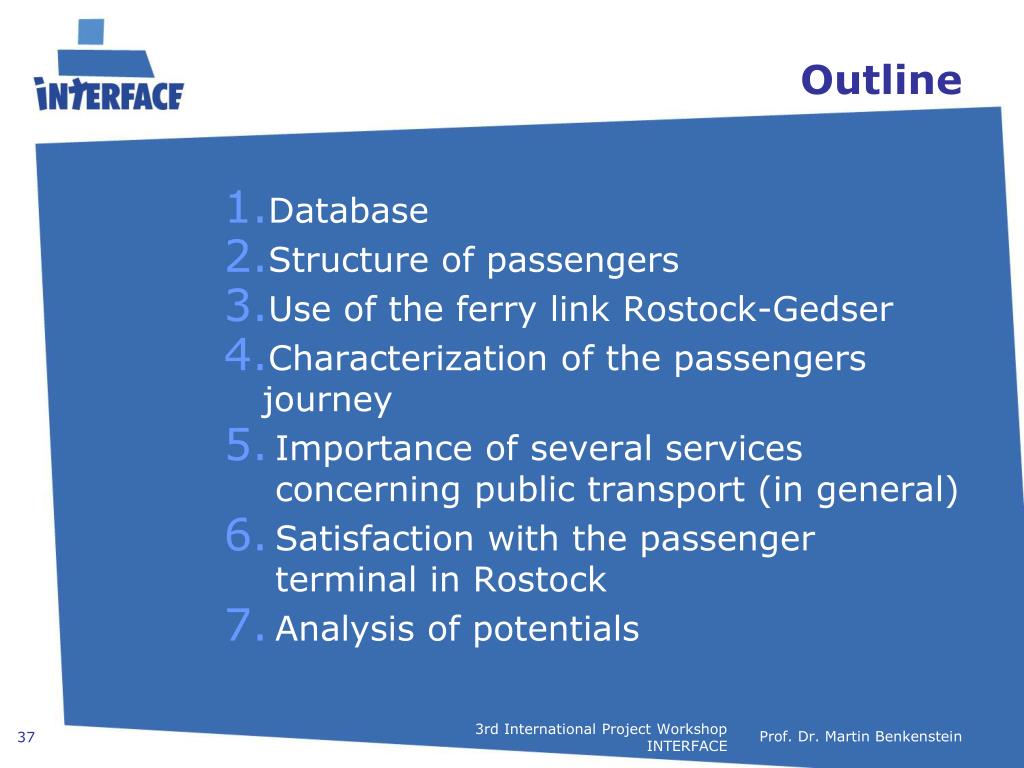 INTERFACE

Outline

1. Database
2. Structure of passengers
3. Use of the ferry link Rostock-Gedser
4. Characterization of the passengers journey
5. Importance of several services concerning public transport (in general)
6. Satisfaction with the passenger terminal in Rostock
7. Analysis of potentials

37

3rd International Project Workshop INTERFACE

Prof. Dr. Martin Benkenstein